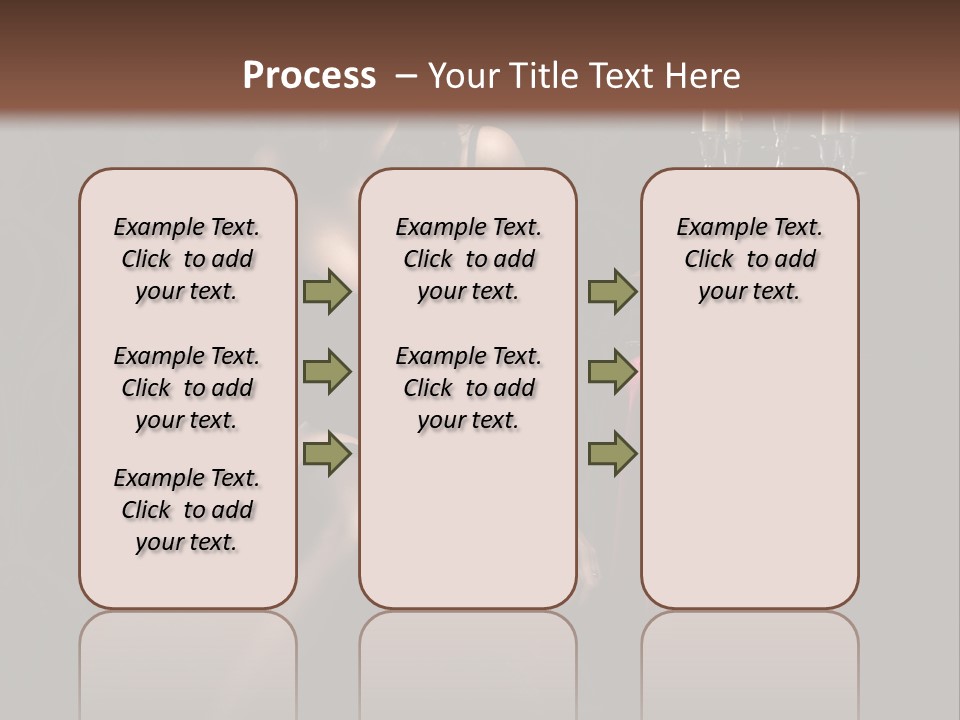 Process – Your Title Text Here

Example Text. Click to add your text.

Example Text. Click to add your text.

Example Text. Click to add your text.

Example Text. Click to add your text.

Example Text. Click to add your text.

Example Text. Click to add your text.